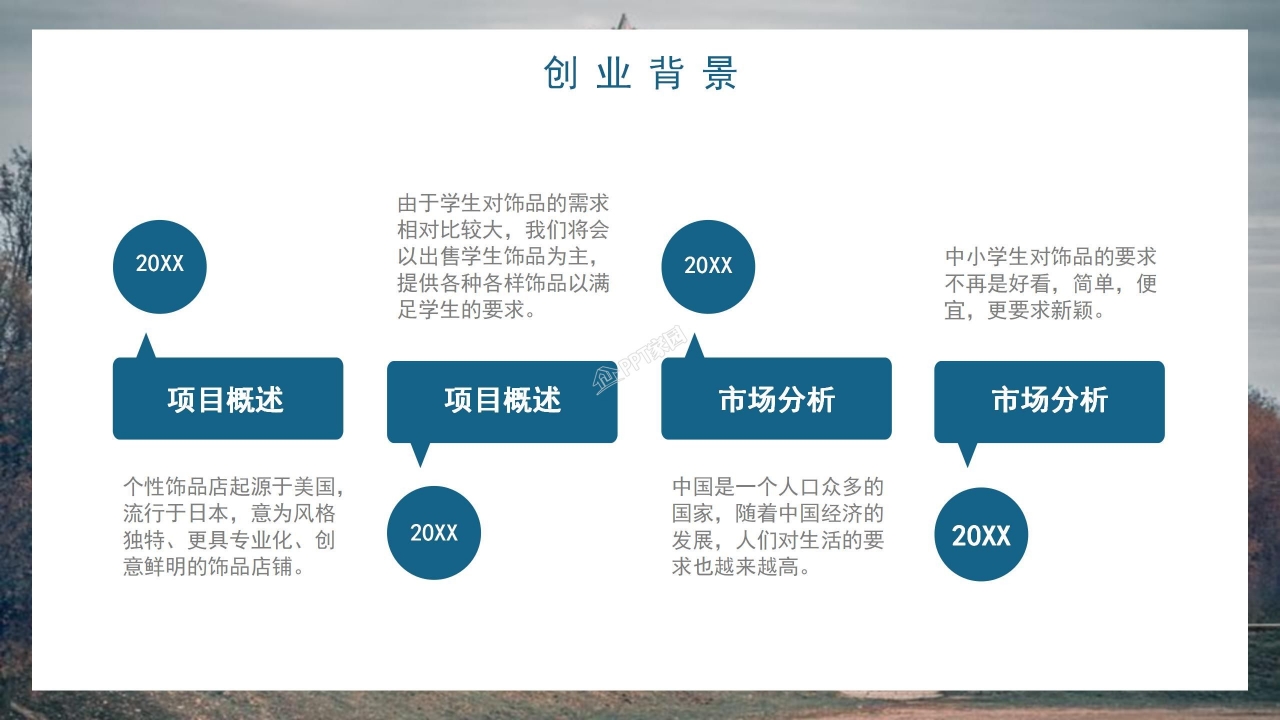 创业背景

20XX

项目概述

个性饰品店起源于美国，流行于日本，意为风格独特、更具专业化、创意鲜明的饰品店铺。

由于学生对饰品的需求相对比较大，我们将会以出售学生饰品为主，提供各种各样饰品以满足学生的要求。

项目概述

20XX

20XX

市场分析

中国是一个人口众多的国家，随着中国经济的发展，人们对生活的要求也越来越高。

中小学生对饰品的要求不再是好看，简单，便宜，更要求新颖。

市场分析

20XX